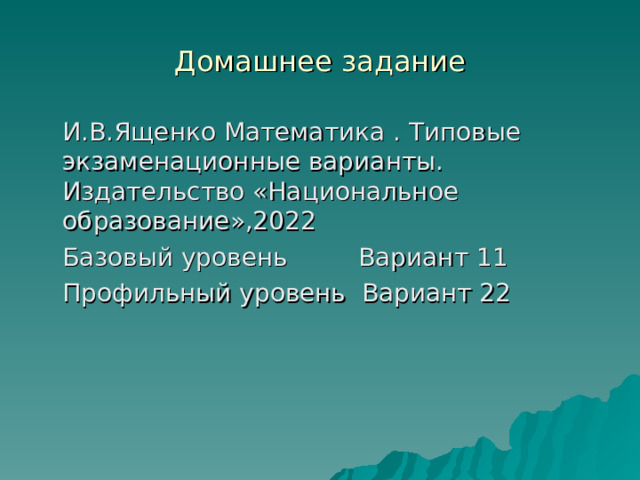 Домашнее задание

И.В.Ященко Математика . Типовые экзаменационные варианты. Издательство «Национальное образование»,2022

Базовый уровень Вариант 11

Профильный уровень Вариант 22